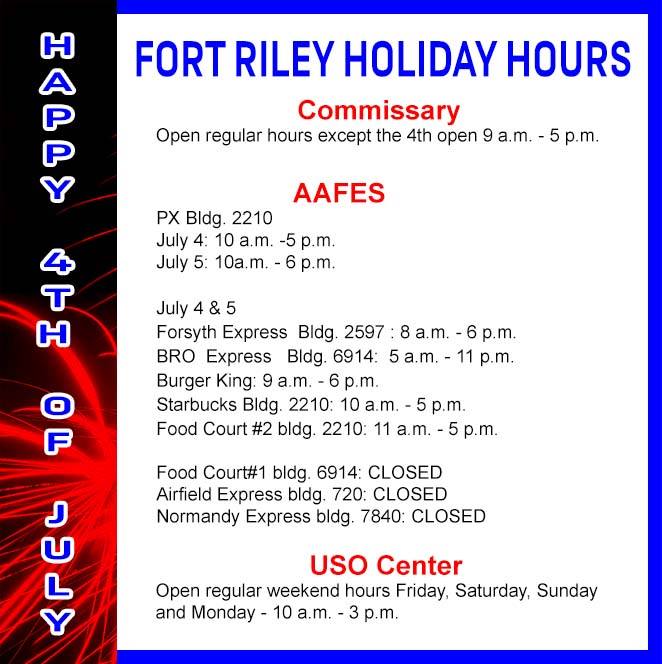 HAPPY 4TH OF JULY

FORT RILEY HOLIDAY HOURS

Commissary

Open regular hours except the 4th open 9 a.m. - 5 p.m.

AAFES

PX Bldg. 2210
July 4: 10 a.m. -5 p.m.
July 5: 10a.m. - 6 p.m.

July 4 & 5
Forsyth Express Bldg. 2597 : 8 a.m. - 6 p.m.
BRO Express Bldg. 6914: 5 a.m. - 11 p.m.
Burger King: 9 a.m. - 6 p.m.
Starbucks Bldg. 2210: 10 a.m. - 5 p.m.
Food Court #2 bldg. 2210: 11 a.m. - 5 p.m.

Food Court#1 bldg. 6914: CLOSED
Airfield Express bldg. 720: CLOSED
Normandy Express bldg. 7840: CLOSED

USO Center

Open regular weekend hours Friday, Saturday, Sunday and Monday - 10 a.m. - 3 p.m.